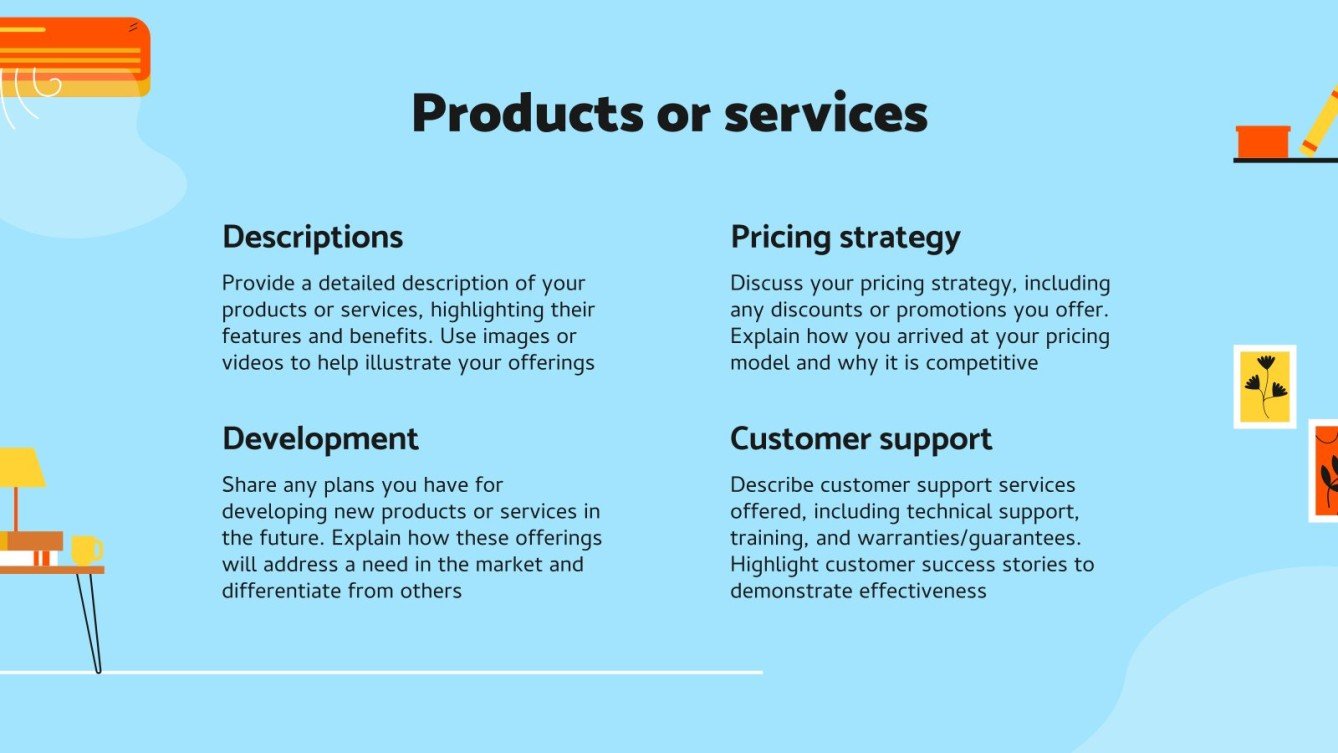 Products or services

Descriptions

Provide a detailed description of your products or services, highlighting their features and benefits. Use images or videos to help illustrate your offerings

Development

Share any plans you have for developing new products or services in the future. Explain how these offerings will address a need in the market and differentiate from others

Pricing strategy

Discuss your pricing strategy, including any discounts or promotions you offer. Explain how you arrived at your pricing model and why it is competitive

Customer support

Describe customer support services offered, including technical support, training, and warranties/guarantees. Highlight customer success stories to demonstrate effectiveness